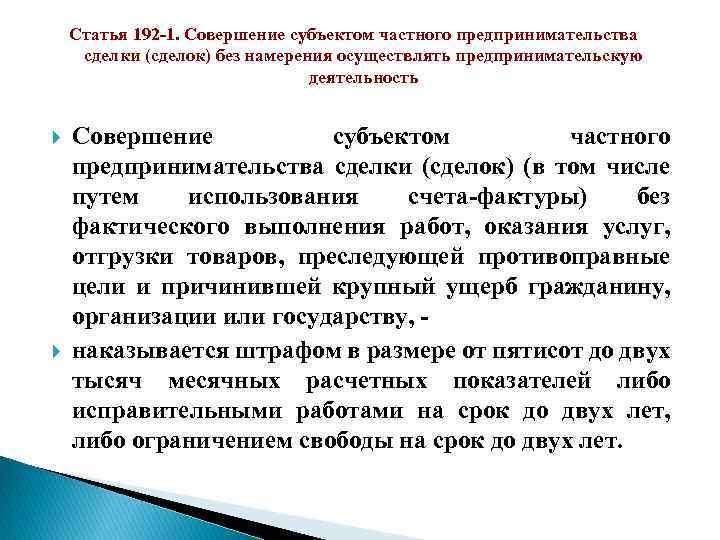 Статья 192-1. Совершение субъектом частного предпринимательства сделки (сделок) без намерения осуществлять предпринимательскую деятельность

Совершение субъектом частного предпринимательства сделки (сделок) (в том числе путем использования счета-фактуры) без фактического выполнения работ, оказания услуг, отгрузки товаров, преследующей противоправные цели и причинившей крупный ущерб гражданину, организации или государству, -

наказывается штрафом в размере от пятисот до двух тысяч месячных расчетных показателей либо исправительными работами на срок до двух лет, либо ограничением свободы на срок до двух лет.